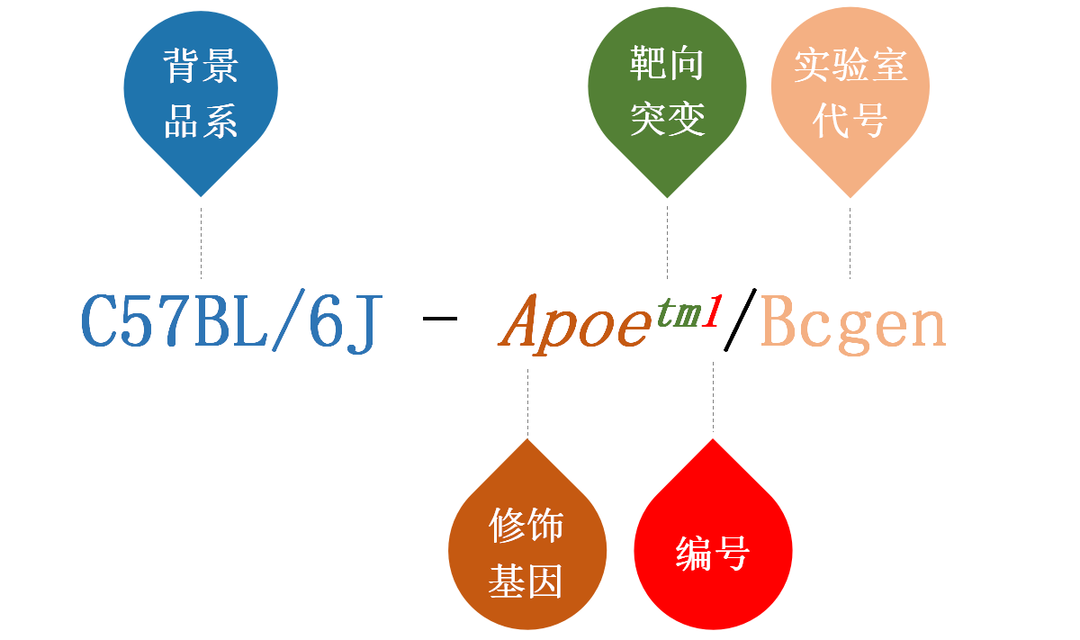 背景品系

靶向突变

实验室代号

C57BL/6J - $Apoe^{tm1}$/Bcgen

修饰基因

编号